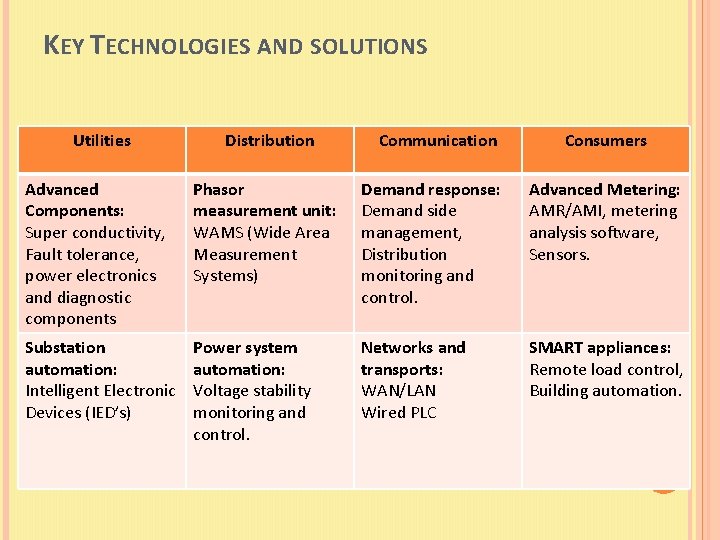 KEY TECHNOLOGIES AND SOLUTIONS

| Utilities | Distribution | Communication | Consumers |
|---|---|---|---|
| Advanced Components: Super conductivity, Fault tolerance, power electronics and diagnostic components | Phasor measurement unit: WAMS (Wide Area Measurement Systems) | Demand response: Demand side management, Distribution monitoring and control. | Advanced Metering: AMR/AMI, metering analysis software, Sensors. |
| Substation automation: Intelligent Electronic Devices (IED's) | Power system automation: Voltage stability monitoring and control. | Networks and transports: WAN/LAN Wired PLC | SMART appliances: Remote load control, Building automation. |